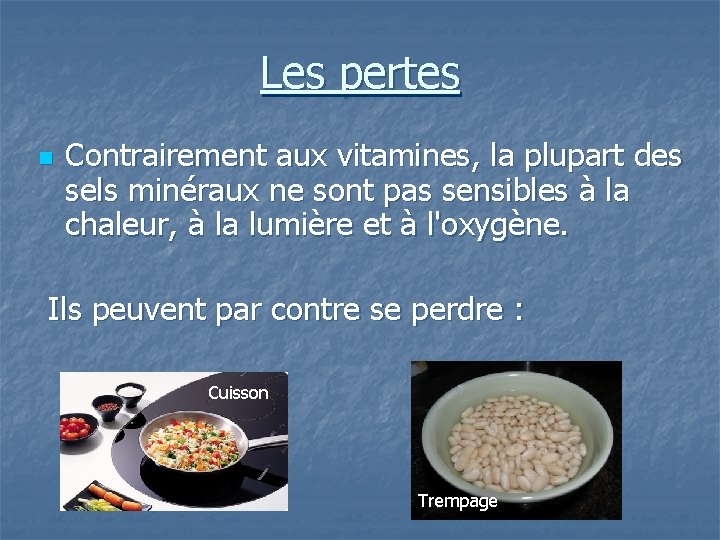 Les pertes

Contrairement aux vitamines, la plupart des sels minéraux ne sont pas sensibles à la chaleur, à la lumière et à l'oxygène.

Ils peuvent par contre se perdre :

Cuisson

Trempage